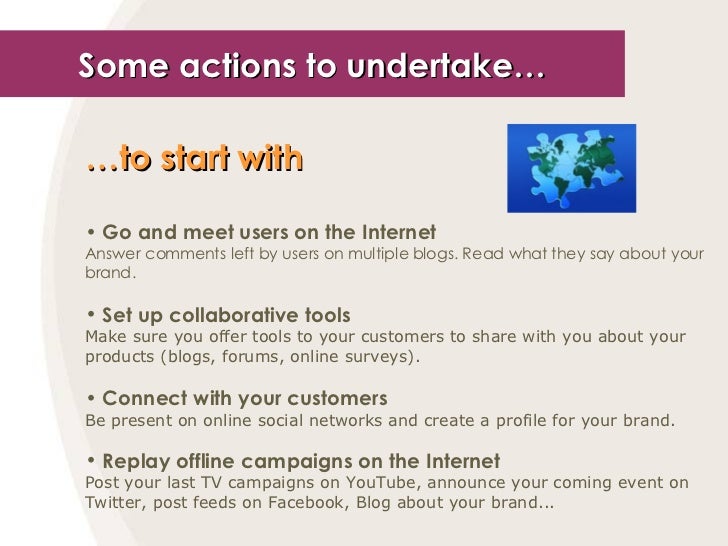 Some actions to undertake…

…to start with

• Go and meet users on the Internet
Answer comments left by users on multiple blogs. Read what they say about your brand.

• Set up collaborative tools
Make sure you offer tools to your customers to share with you about your products (blogs, forums, online surveys).

• Connect with your customers
Be present on online social networks and create a profile for your brand.

• Replay offline campaigns on the Internet
Post your last TV campaigns on YouTube, announce your coming event on Twitter, post feeds on Facebook, Blog about your brand...